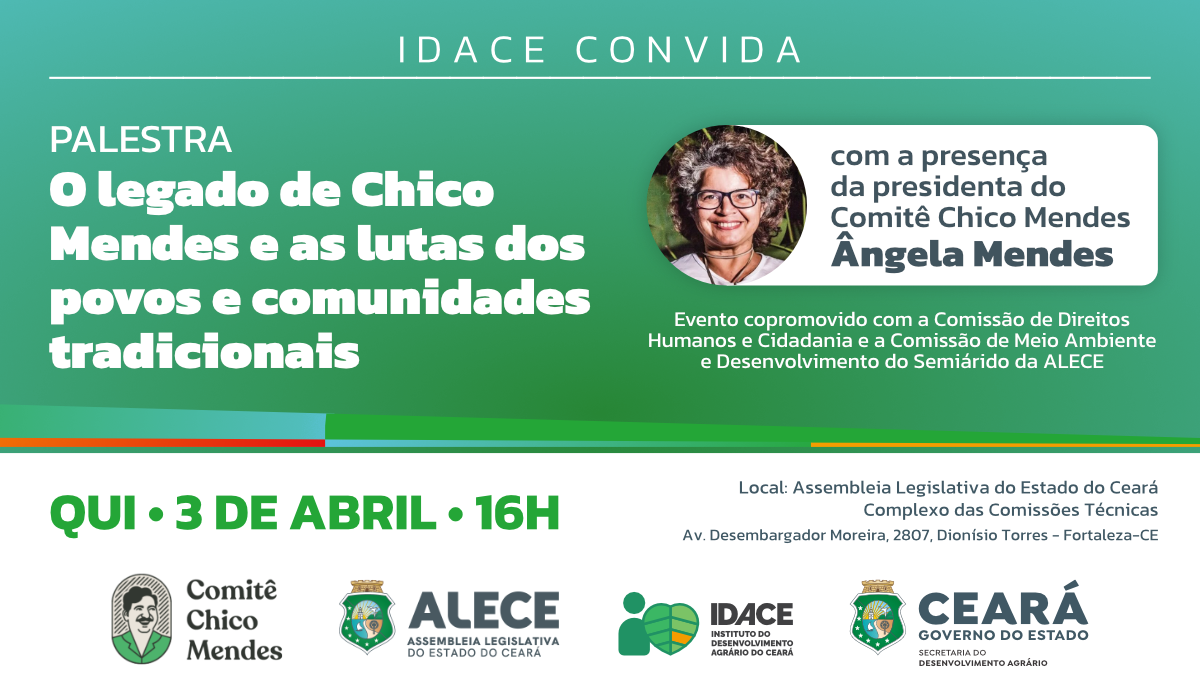 IDACE CONVIDA

PALESTRA
O legado de Chico Mendes e as lutas dos povos e comunidades tradicionais

com a presença da presidenta do Comitê Chico Mendes
Ângela Mendes

Evento copromovido com a Comissão de Direitos Humanos e Cidadania e a Comissão de Meio Ambiente e Desenvolvimento do Semiárido da ALECE

QUI • 3 DE ABRIL • 16H

Local: Assembleia Legislativa do Estado do Ceará
Complexo das Comissões Técnicas
Av. Desembargador Moreira, 2807, Dionísio Torres - Fortaleza-CE

Comitê Chico Mendes

ALECE
ASSEMBLEIA LEGISLATIVA DO ESTADO DO CEARÁ

IDACE
INSTITUTO DO DESENVOLVIMENTO AGRÁRIO DO CEARÁ

CEARÁ
GOVERNO DO ESTADO
SECRETARIA DO DESENVOLVIMENTO AGRÁRIO